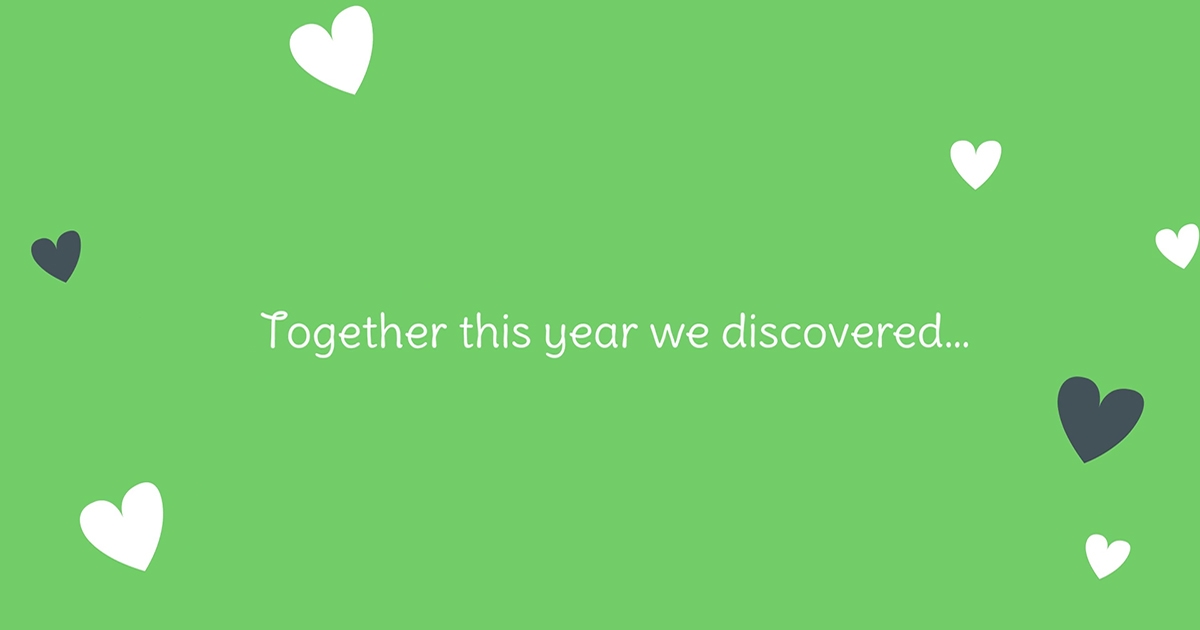 Together this year we discovered...